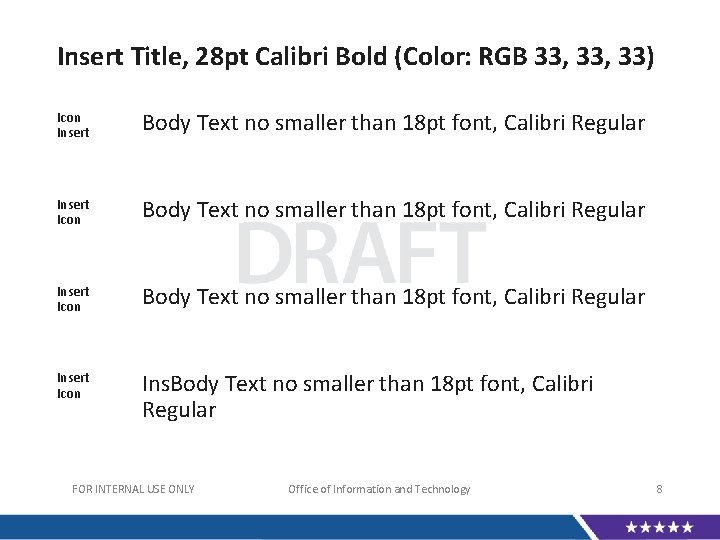 Insert Title, 28pt Calibri Bold (Color: RGB 33, 33, 33)

Icon Insert

Body Text no smaller than 18pt font, Calibri Regular

Insert Icon

Body Text no smaller than 18pt font, Calibri Regular

DRAFT

Insert Icon

Body Text no smaller than 18pt font, Calibri Regular

Insert Icon

InsBody Text no smaller than 18pt font, Calibri Regular

FOR INTERNAL USE ONLY

Office of Information and Technology

8

★★★★★